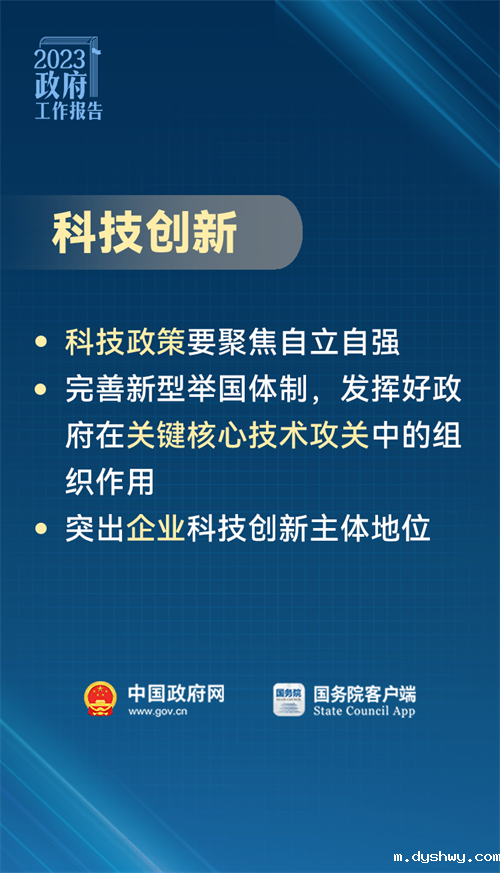 2023
政府
工作报告

科技创新

• 科技政策要聚焦自立自强
• 完善新型举国体制，发挥好政府在关键核心技术攻关中的组织作用
• 突出企业科技创新主体地位

中国政府网
www.gov.cn

国务院
国务院客户端
State Council App

m.dyshwy.com